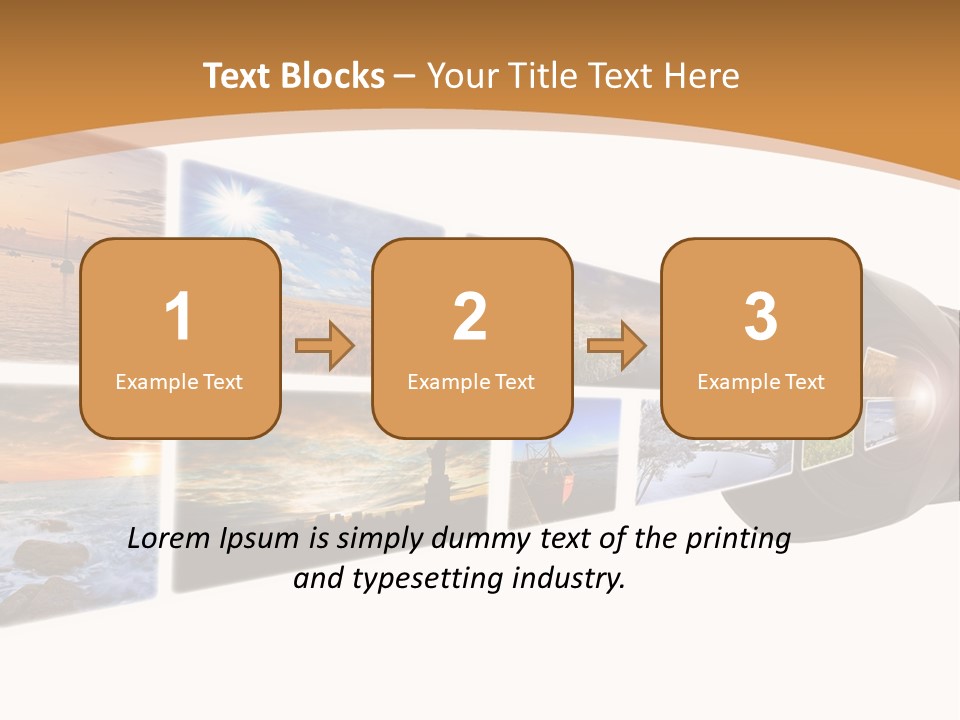 Text Blocks – Your Title Text Here

1
Example Text

2
Example Text

3
Example Text

Lorem Ipsum is simply dummy text of the printing and typesetting industry.